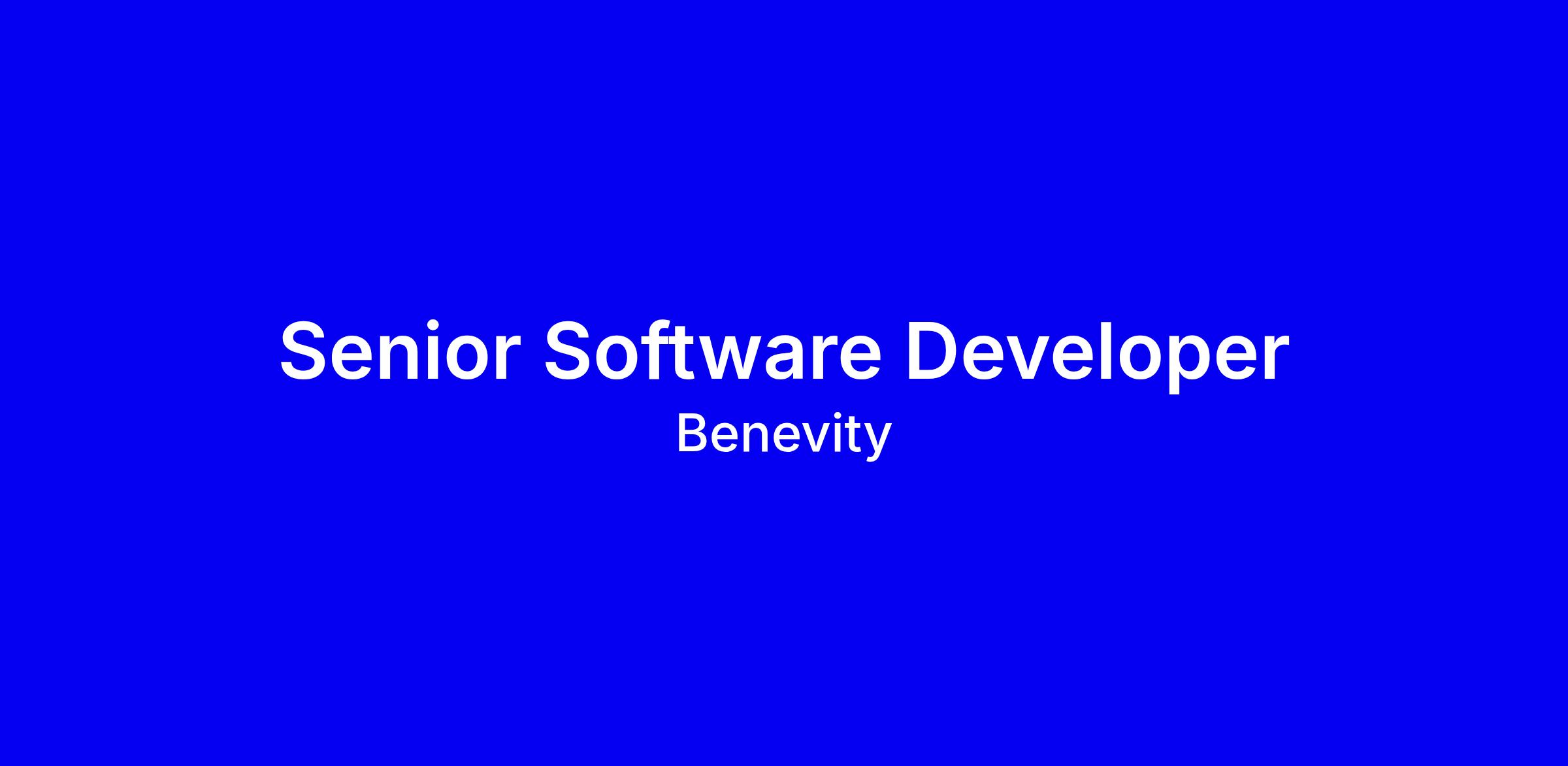 Senior Software Developer
Benevity